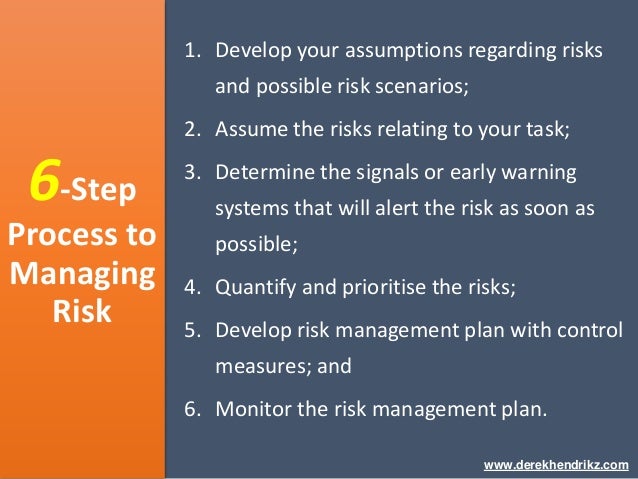 6-Step Process to Managing Risk

1. Develop your assumptions regarding risks and possible risk scenarios;

2. Assume the risks relating to your task;

3. Determine the signals or early warning systems that will alert the risk as soon as possible;

4. Quantify and prioritise the risks;

5. Develop risk management plan with control measures; and

6. Monitor the risk management plan.

www.derekhendrikz.com